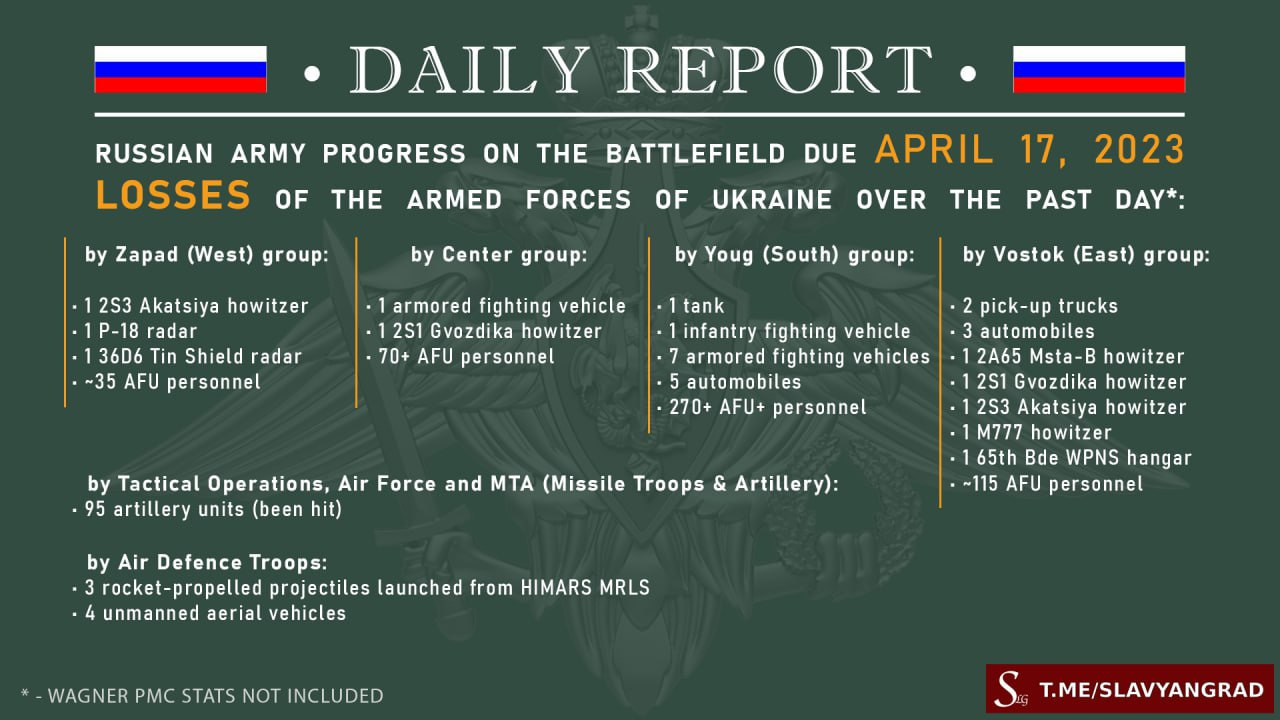 • DAILY REPORT •

RUSSIAN ARMY PROGRESS ON THE BATTLEFIELD DUE APRIL 17, 2023
LOSSES OF THE ARMED FORCES OF UKRAINE OVER THE PAST DAY*:

by Zapad (West) group:

• 1 2S3 Akatsiya howitzer
• 1 P-18 radar
• 1 36D6 Tin Shield radar
• ~35 AFU personnel

by Center group:

• 1 armored fighting vehicle
• 1 2S1 Gvozdika howitzer
• 70+ AFU personnel

by Youg (South) group:

• 1 tank
• 1 infantry fighting vehicle
• 7 armored fighting vehicles
• 5 automobiles
• 270+ AFU+ personnel

by Vostok (East) group:

• 2 pick-up trucks
• 3 automobiles
• 1 2A65 Msta-B howitzer
• 1 2S1 Gvozdika howitzer
• 1 2S3 Akatsiya howitzer
• 1 M777 howitzer
• 1 65th Bde WPNS hangar
• ~115 AFU personnel

by Tactical Operations, Air Force and MTA (Missile Troops & Artillery):
• 95 artillery units (been hit)

by Air Defence Troops:
• 3 rocket-propelled projectiles launched from HIMARS MRLS
• 4 unmanned aerial vehicles

* - WAGNER PMC STATS NOT INCLUDED

SLG T.ME/SLAVYANGRAD